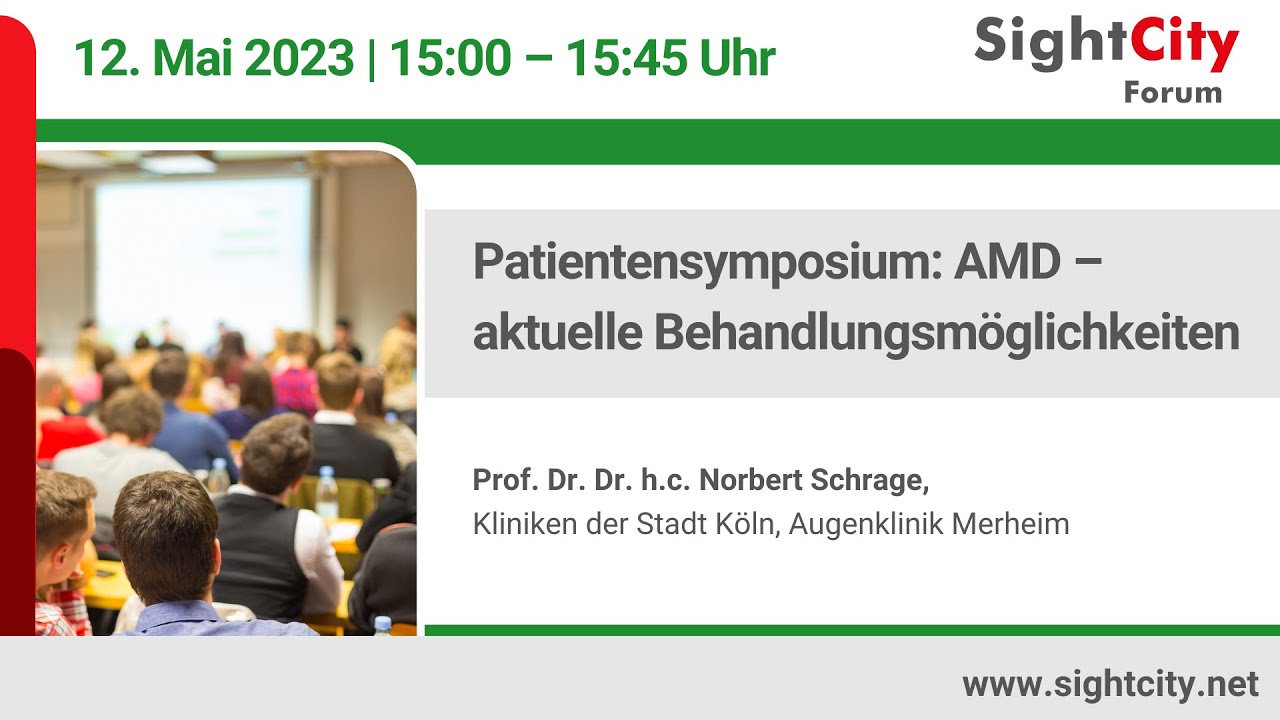 12. Mai 2023 | 15:00 – 15:45 Uhr

SightCity
Forum

Patientensymposium: AMD – aktuelle Behandlungsmöglichkeiten

Prof. Dr. Dr. h.c. Norbert Schrage,
Kliniken der Stadt Köln, Augenklinik Merheim

www.sightcity.net